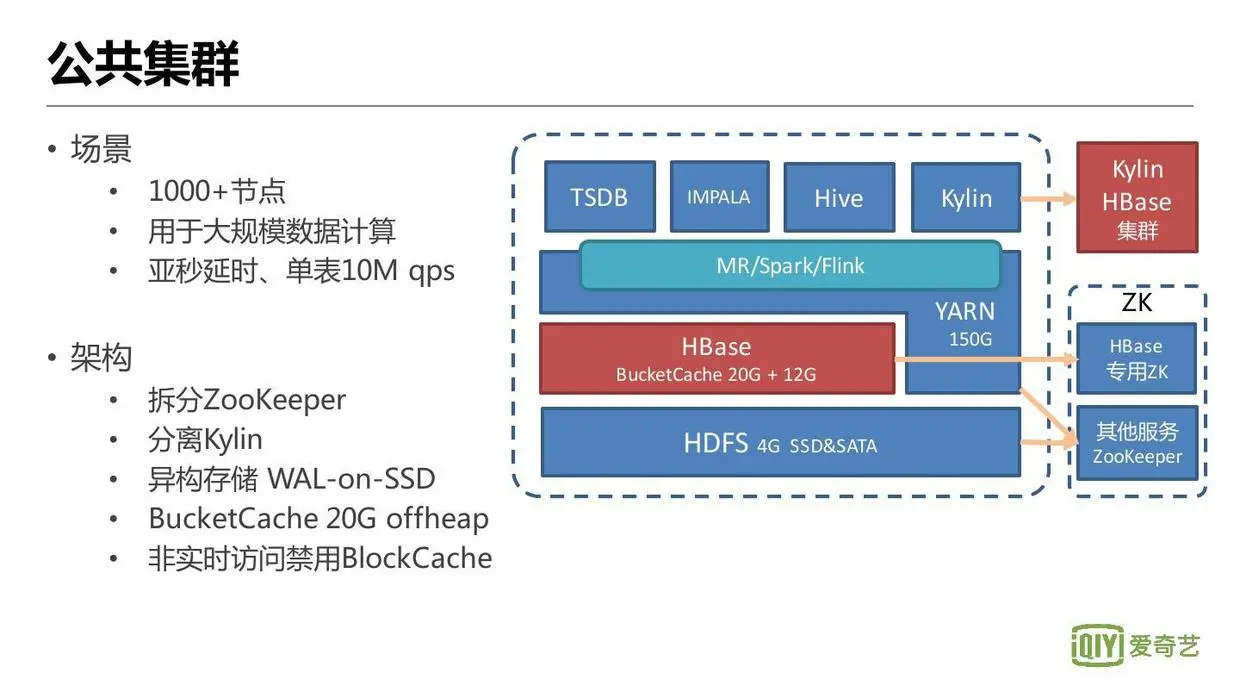 公共集群

• 场景
  • 1000+节点
  • 用于大规模数据计算
  • 亚秒延时、单表10M qps

• 架构
  • 拆分ZooKeeper
  • 分离Kylin
  • 异构存储 WAL-on-SSD
  • BucketCache 20G offheap
  • 非实时访问禁用BlockCache

TSDB
IMPALA
Hive
Kylin
MR/Spark/Flink
YARN
150G
HBase
BucketCache 20G + 12G
HDFS 4G SSD&SATA

Kylin
HBase
集群

ZK
HBase
专用ZK
其他服务
ZooKeeper

iQIYI 爱奇艺